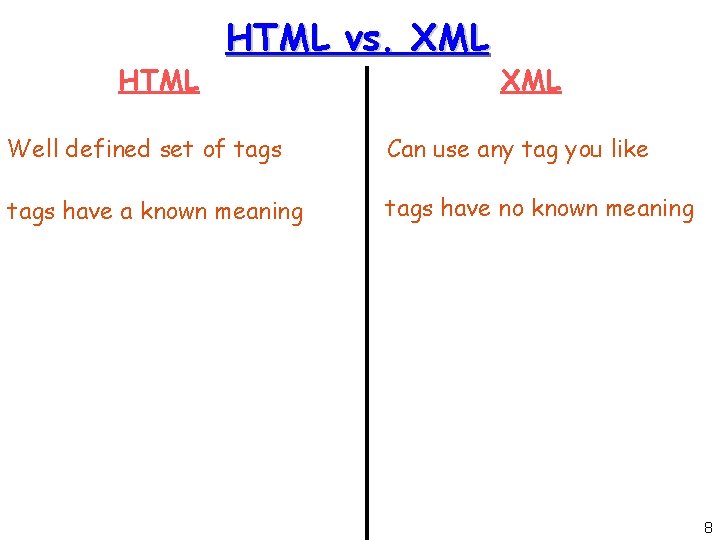 HTML vs. XML

HTML

Well defined set of tags

tags have a known meaning

XML

Can use any tag you like

tags have no known meaning

8